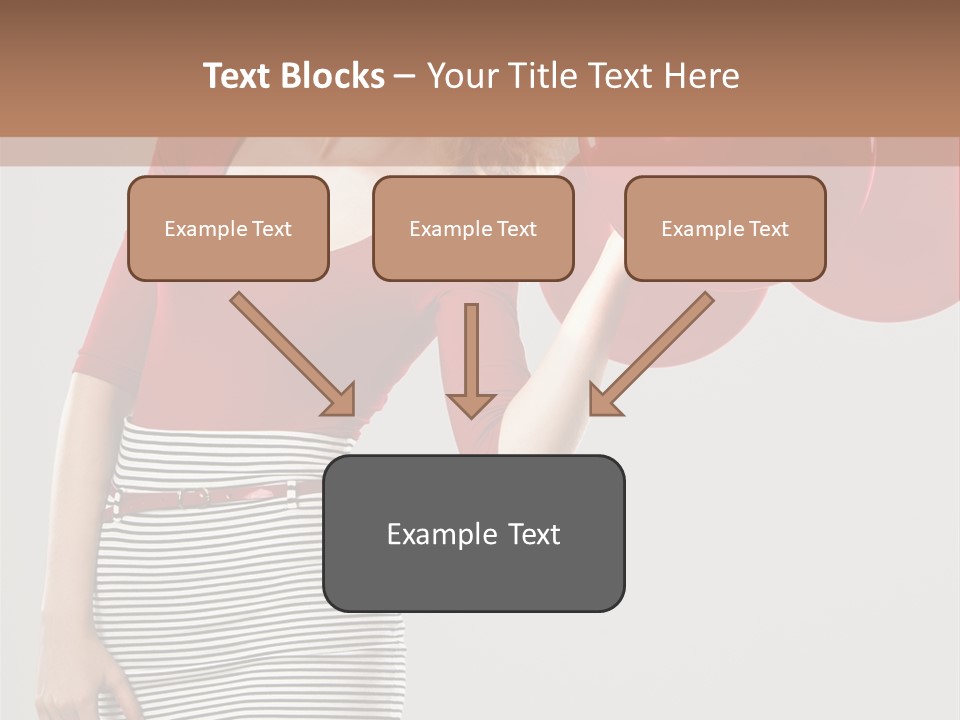 Text Blocks – Your Title Text Here

Example Text

Example Text

Example Text

Example Text